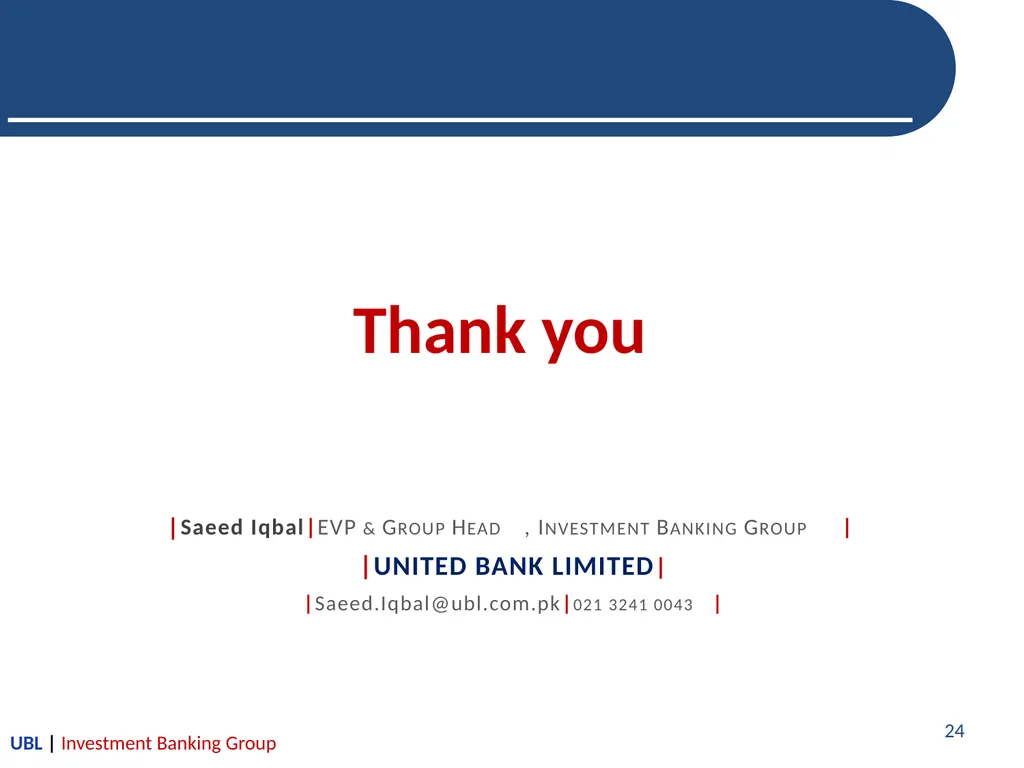 Thank you

|Saeed Iqbal|EVP & GROUP HEAD , INVESTMENT BANKING GROUP |

|UNITED BANK LIMITED|

|Saeed.Iqbal@ubl.com.pk|021 3241 0043 |

24

UBL | Investment Banking Group